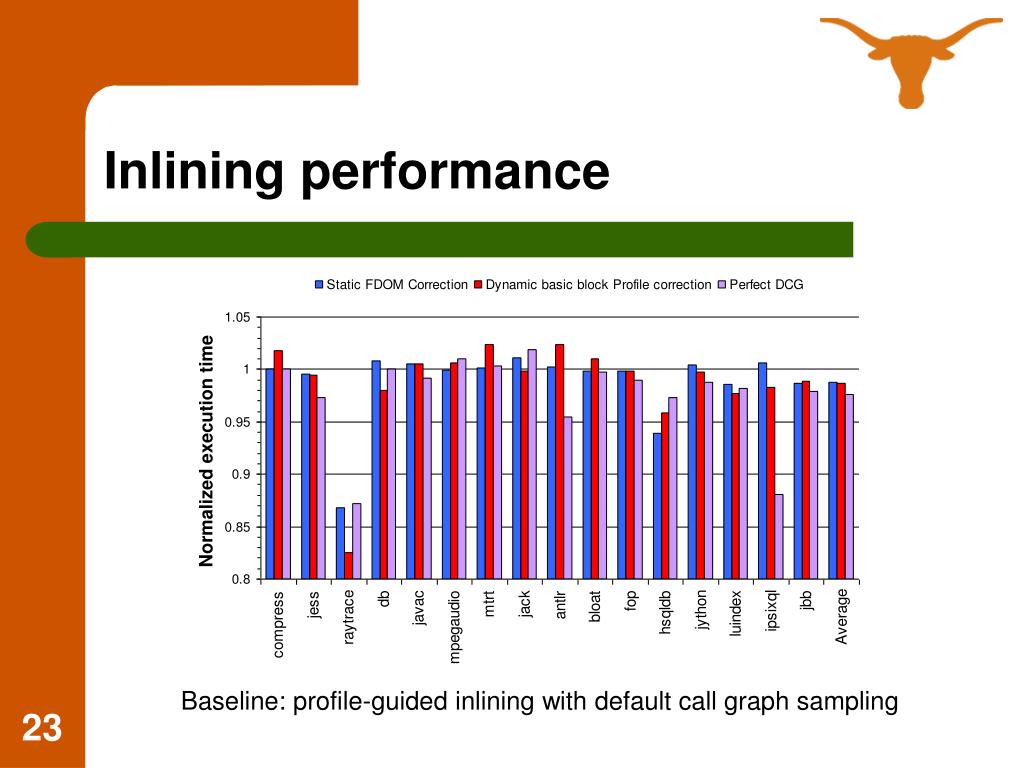 Inlining performance

Static FDOM Correction Dynamic basic block Profile correction Perfect DCG

Normalized execution time

1.05
1
0.95
0.9
0.85
0.8

compress jess raytrace db javac mpegaudio mtrt jack antlr bloat fop hsqldb jython luindex ipsixql jbb Average

Baseline: profile-guided inlining with default call graph sampling

23